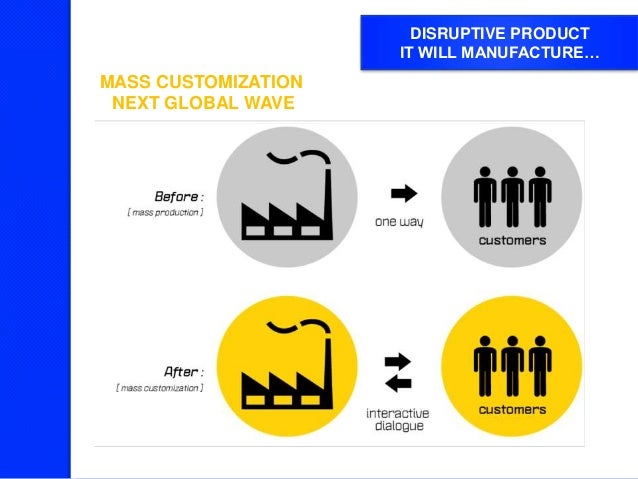 DISRUPTIVE PRODUCT
IT WILL MANUFACTURE…

MASS CUSTOMIZATION
NEXT GLOBAL WAVE

Before :
[ mass production ]

one way

customers

After :
[ mass customization ]

interactive dialogue

customers